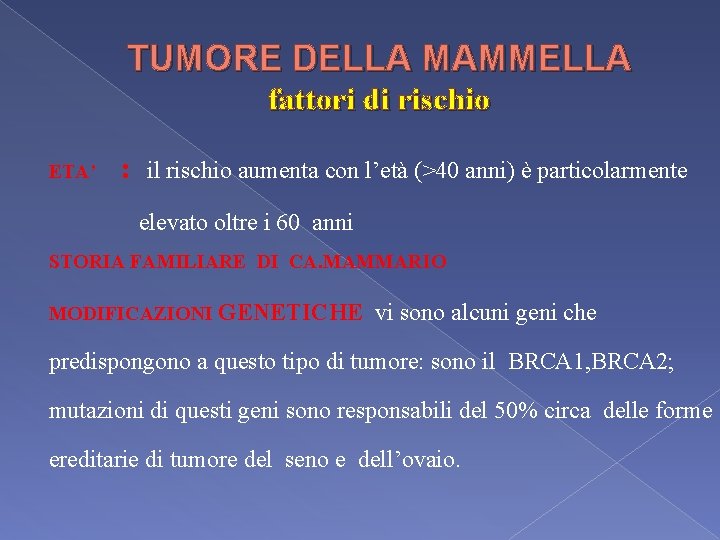 TUMORE DELLA MAMMELLA
fattori di rischio

ETA' : il rischio aumenta con l'età (>40 anni) è particolarmente elevato oltre i 60 anni

STORIA FAMILIARE DI CA.MAMMARIO

MODIFICAZIONI GENETICHE vi sono alcuni geni che predispongono a questo tipo di tumore: sono il BRCA1,BRCA2; mutazioni di questi geni sono responsabili del 50% circa delle forme ereditarie di tumore del seno e dell'ovaio.